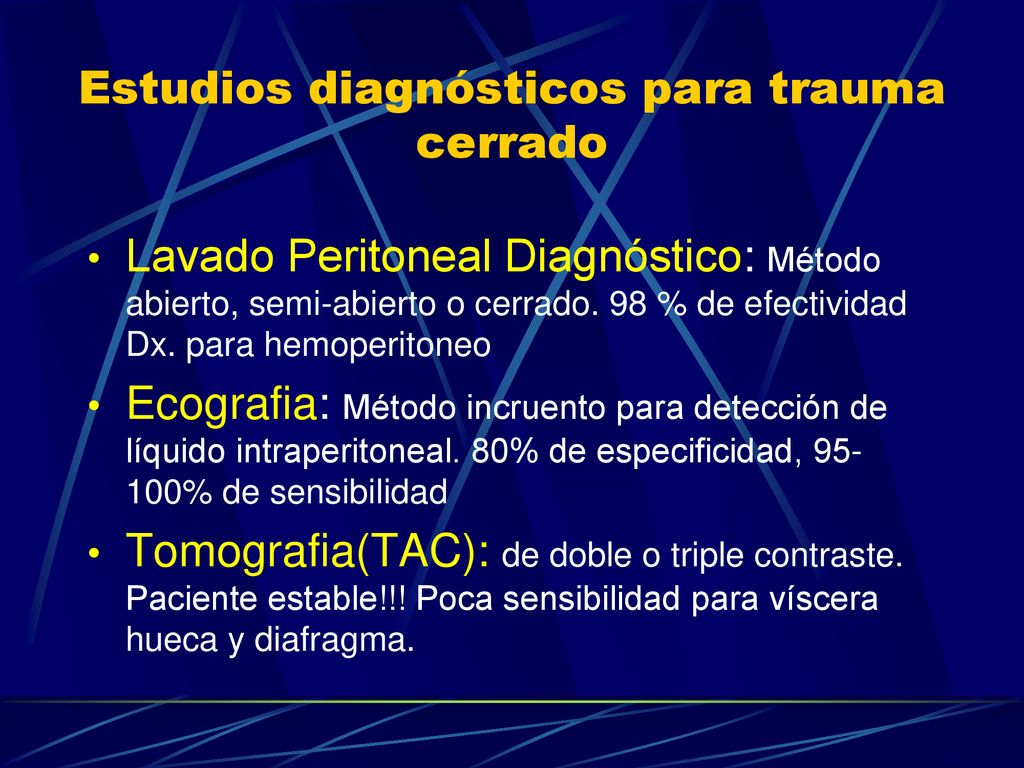 Estudios diagnósticos para trauma cerrado

• Lavado Peritoneal Diagnóstico: Método abierto, semi-abierto o cerrado. 98 % de efectividad Dx. para hemoperitoneo

• Ecografia: Método incruento para detección de líquido intraperitoneal. 80% de especificidad, 95-100% de sensibilidad

• Tomografia(TAC): de doble o triple contraste. Paciente estable!!! Poca sensibilidad para víscera hueca y diafragma.